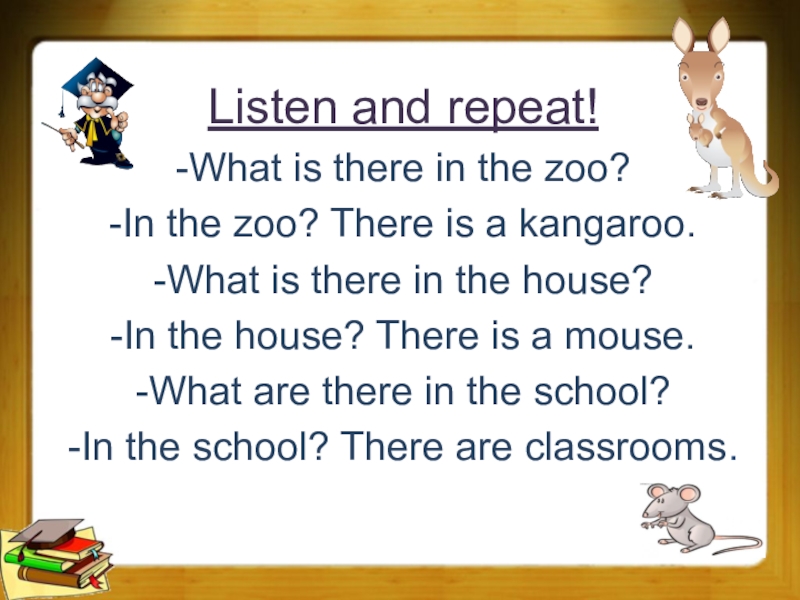 Listen and repeat!

-What is there in the zoo?

-In the zoo? There is a kangaroo.

-What is there in the house?

-In the house? There is a mouse.

-What are there in the school?

-In the school? There are classrooms.